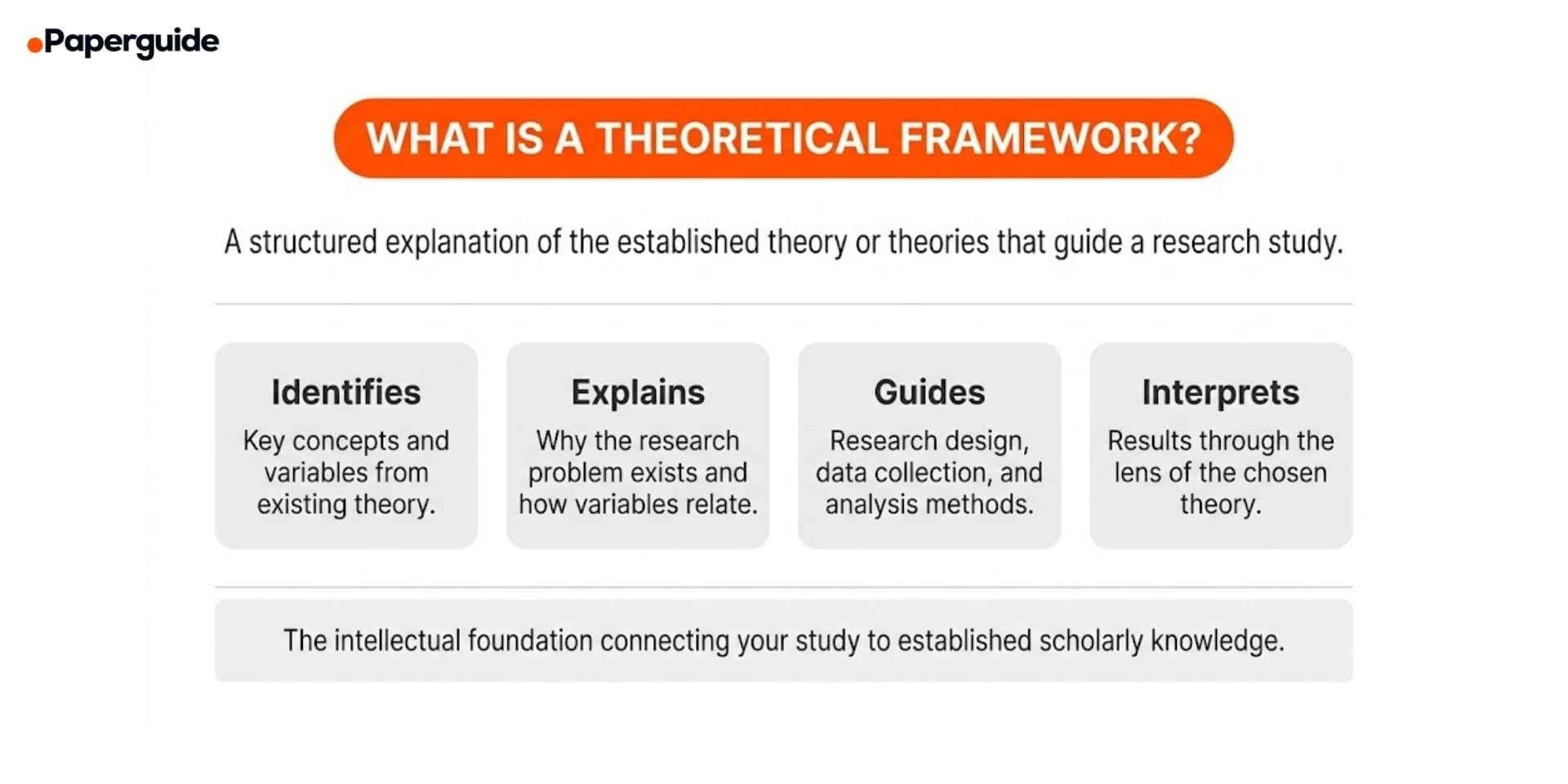 Paperguide

WHAT IS A THEORETICAL FRAMEWORK?

A structured explanation of the established theory or theories that guide a research study.

Identifies
Key concepts and variables from existing theory.

Explains
Why the research problem exists and how variables relate.

Guides
Research design, data collection, and analysis methods.

Interprets
Results through the lens of the chosen theory.

The intellectual foundation connecting your study to established scholarly knowledge.